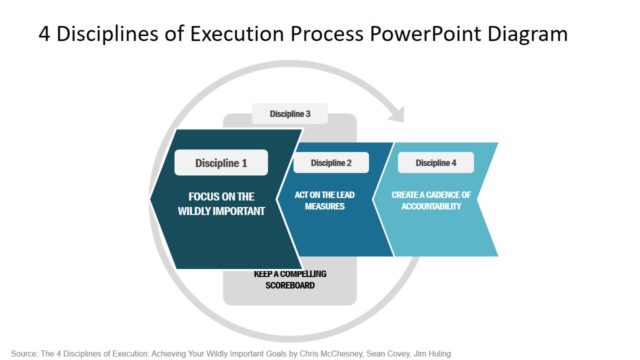 4 Disciplines of Execution Process PowerPoint Diagram

Discipline 3

Discipline 1

FOCUS ON THE WILDLY IMPORTANT

Discipline 2

ACT ON THE LEAD MEASURES

Discipline 4

CREATE A CADENCE OF ACCOUNTABILITY

KEEP A COMPELLING SCOREBOARD

Source: The 4 Disciplines of Execution: Achieving Your Wildly Important Goals by Chris McChesney, Sean Covey, Jim Huling